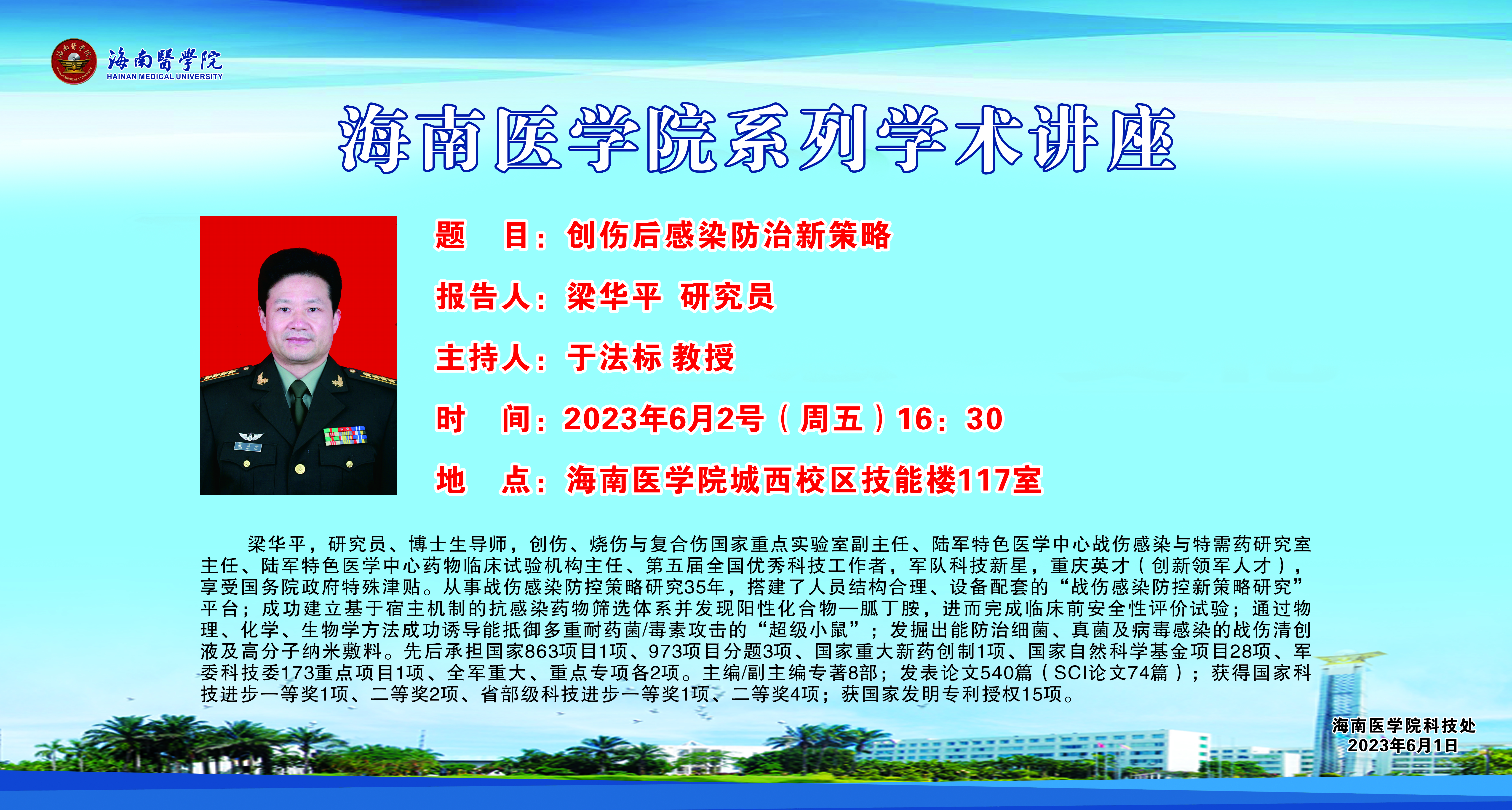 海南醫學院
HAINAN MEDICAL UNIVERSITY

海南医学院系列学术讲座

题　目：创伤后感染防治新策略

报告人：梁华平 研究员

主持人：于法标 教授

时　间：2023年6月2号（周五）16：30

地　点：海南医学院城西校区技能楼117室

梁华平，研究员、博士生导师，创伤、烧伤与复合伤国家重点实验室副主任、陆军特色医学中心战伤感染与特需药研究室主任、陆军特色医学中心药物临床试验机构主任、第五届全国优秀科技工作者，军队科技新星，重庆英才（创新领军人才），享受国务院政府特殊津贴。从事战伤感染防控策略研究35年，搭建了人员结构合理、设备配套的“战伤感染防控新策略研究”平台；成功建立基于宿主机制的抗感染药物筛选体系并发现阳性化合物—胍丁胺，进而完成临床前安全性评价试验；通过物理、化学、生物学方法成功诱导能抵御多重耐药菌/毒素攻击的“超级小鼠”；发掘出能防治细菌、真菌及病毒感染的战伤清创液及高分子纳米敷料。先后承担国家863项目1项、973项目分题3项、国家重大新药创制1项、国家自然科学基金项目28项、军委科技委173重点项目1项、全军重大、重点专项各2项。主编/副主编专著8部；发表论文540篇（SCI论文74篇）；获得国家科技进步一等奖1项、二等奖2项、省部级科技进步一等奖1项、二等奖4项；获国家发明专利授权15项。

海南医学院科技处
2023年6月1日